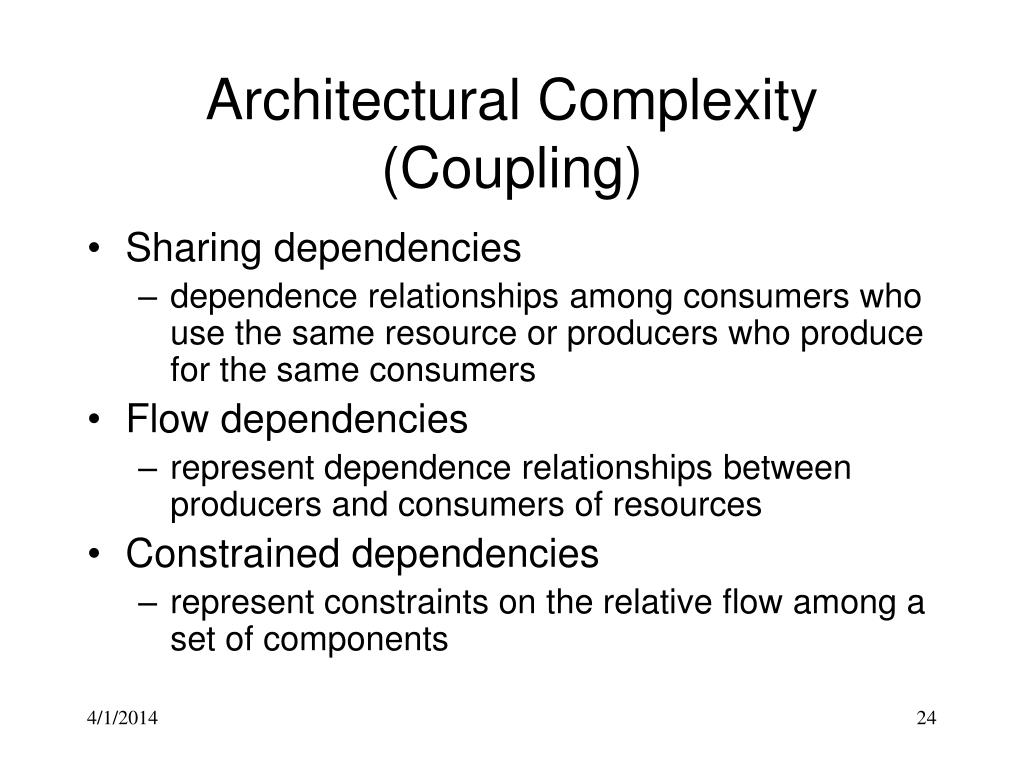 Architectural Complexity (Coupling)

• Sharing dependencies
– dependence relationships among consumers who use the same resource or producers who produce for the same consumers
• Flow dependencies
– represent dependence relationships between producers and consumers of resources
• Constrained dependencies
– represent constraints on the relative flow among a set of components

4/1/2014

24